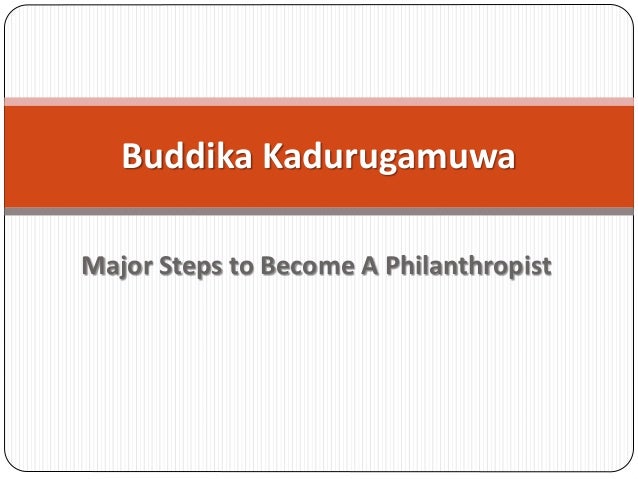 Buddika Kadurugamuwa

Major Steps to Become A Philanthropist